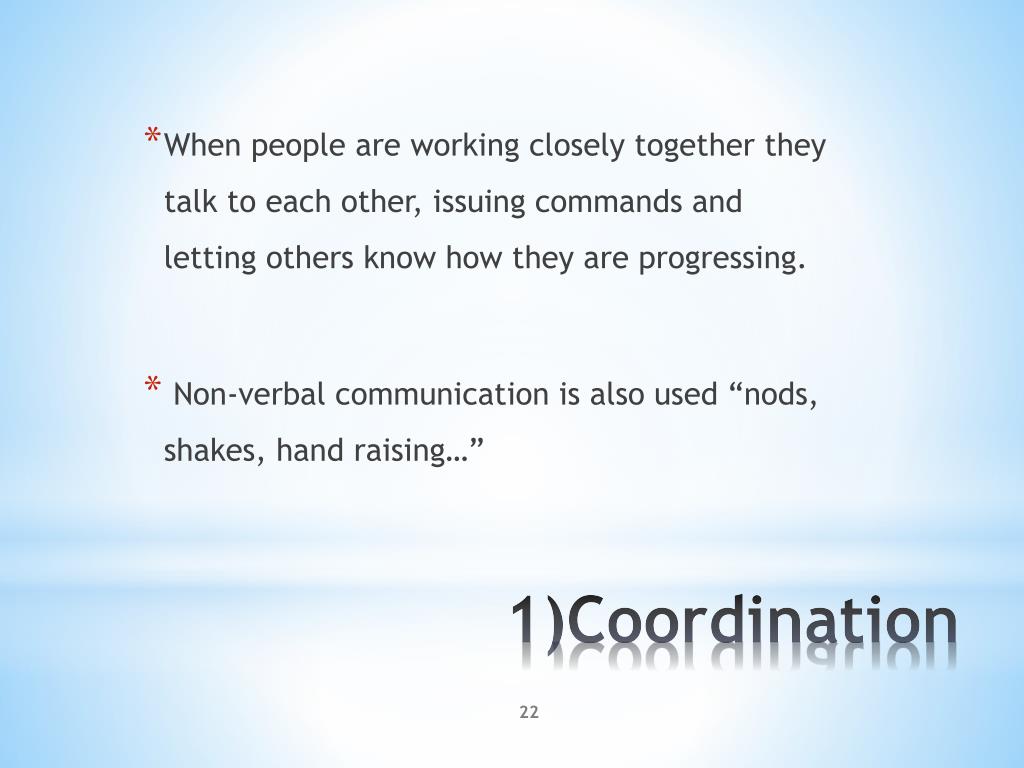 *When people are working closely together they talk to each other, issuing commands and letting others know how they are progressing.

* Non-verbal communication is also used “nods, shakes, hand raising…”

1)Coordination

22